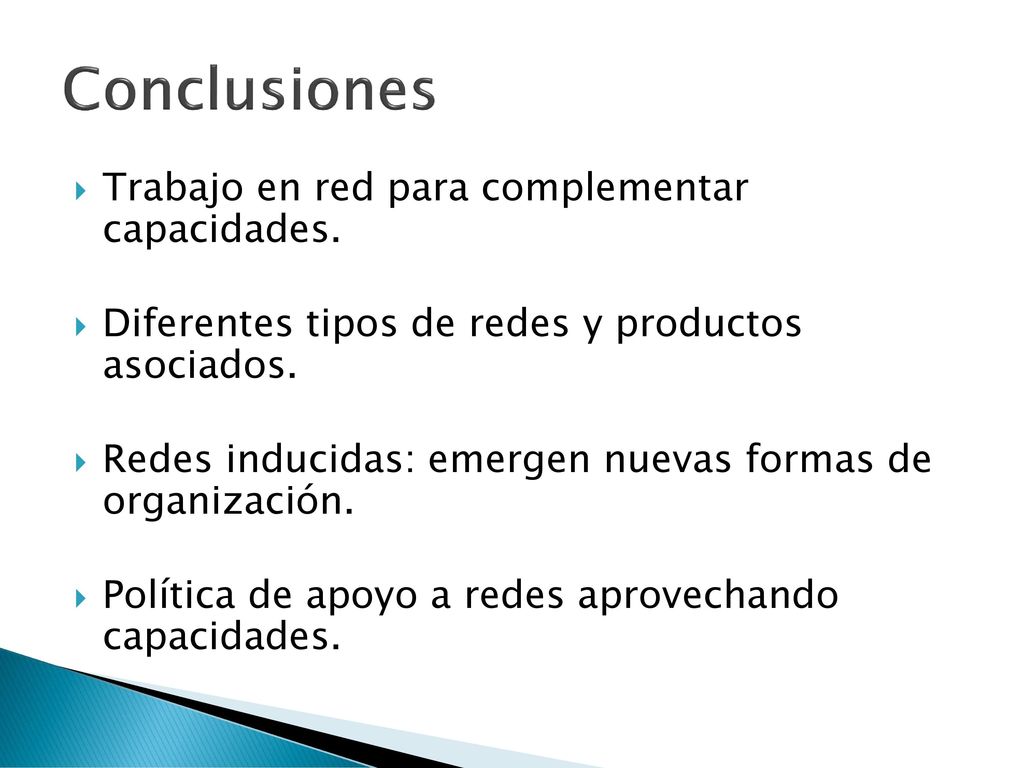 Conclusiones

Trabajo en red para complementar capacidades.

Diferentes tipos de redes y productos asociados.

Redes inducidas: emergen nuevas formas de organización.

Política de apoyo a redes aprovechando capacidades.